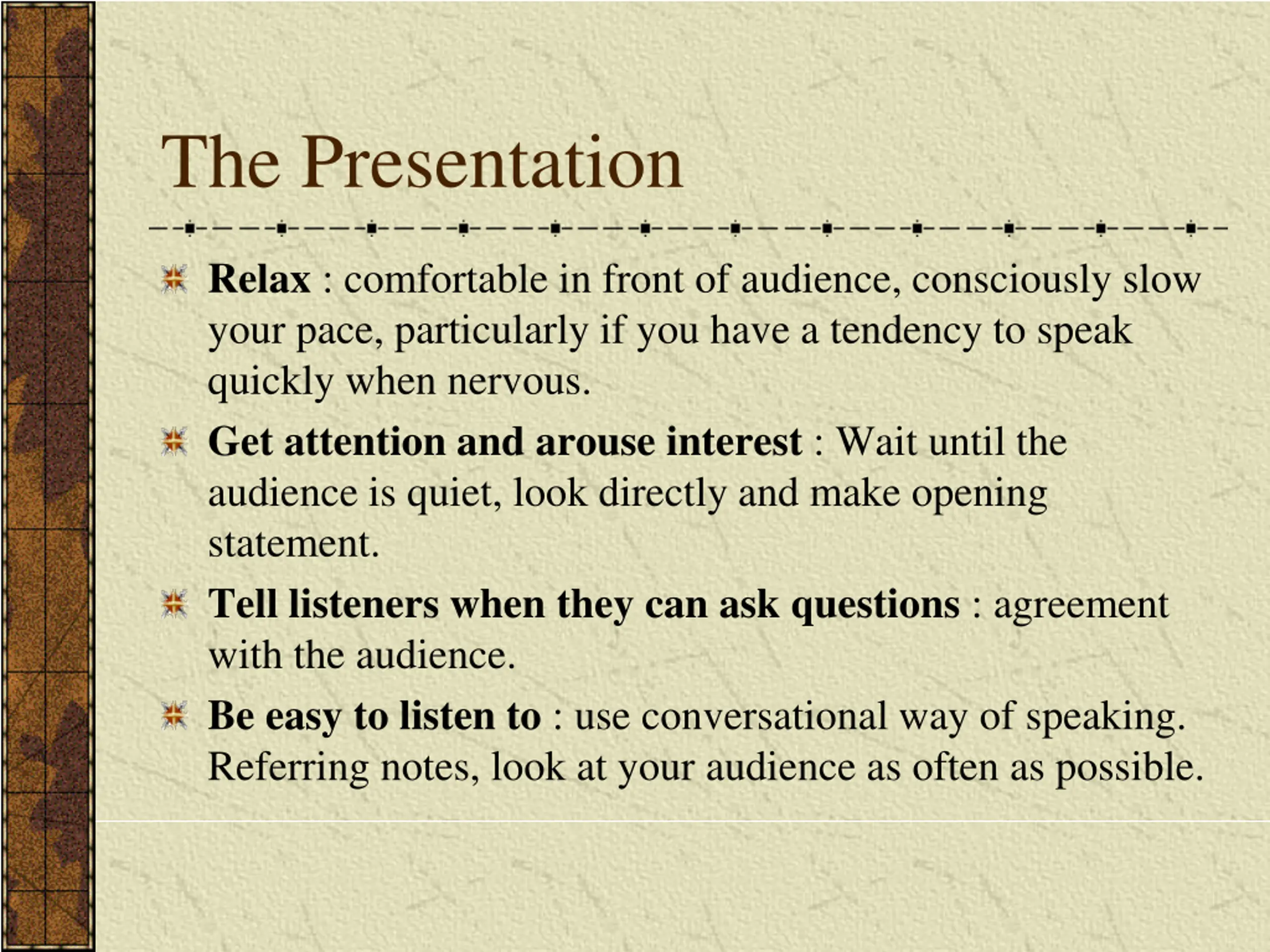 The Presentation

Relax : comfortable in front of audience, consciously slow your pace, particularly if you have a tendency to speak quickly when nervous.

Get attention and arouse interest : Wait until the audience is quiet, look directly and make opening statement.

Tell listeners when they can ask questions : agreement with the audience.

Be easy to listen to : use conversational way of speaking. Referring notes, look at your audience as often as possible.